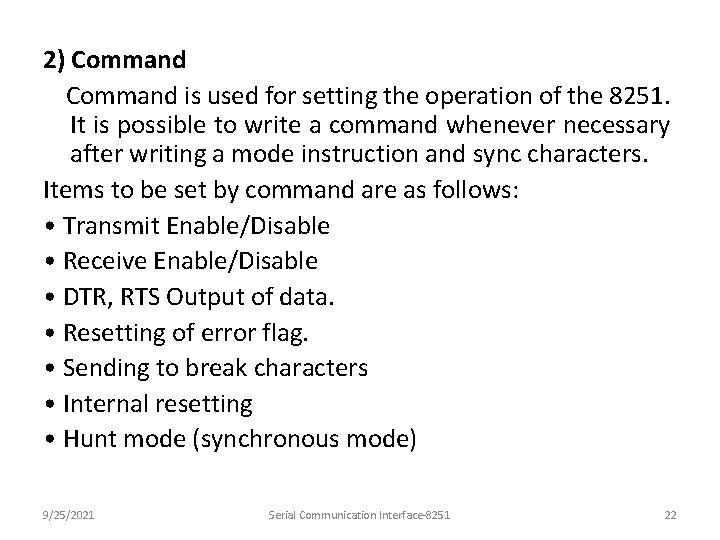 2) Command

Command is used for setting the operation of the 8251. It is possible to write a command whenever necessary after writing a mode instruction and sync characters.

Items to be set by command are as follows:

• Transmit Enable/Disable
• Receive Enable/Disable
• DTR, RTS Output of data.
• Resetting of error flag.
• Sending to break characters
• Internal resetting
• Hunt mode (synchronous mode)

9/25/2021 Serial Communication Interface-8251 22